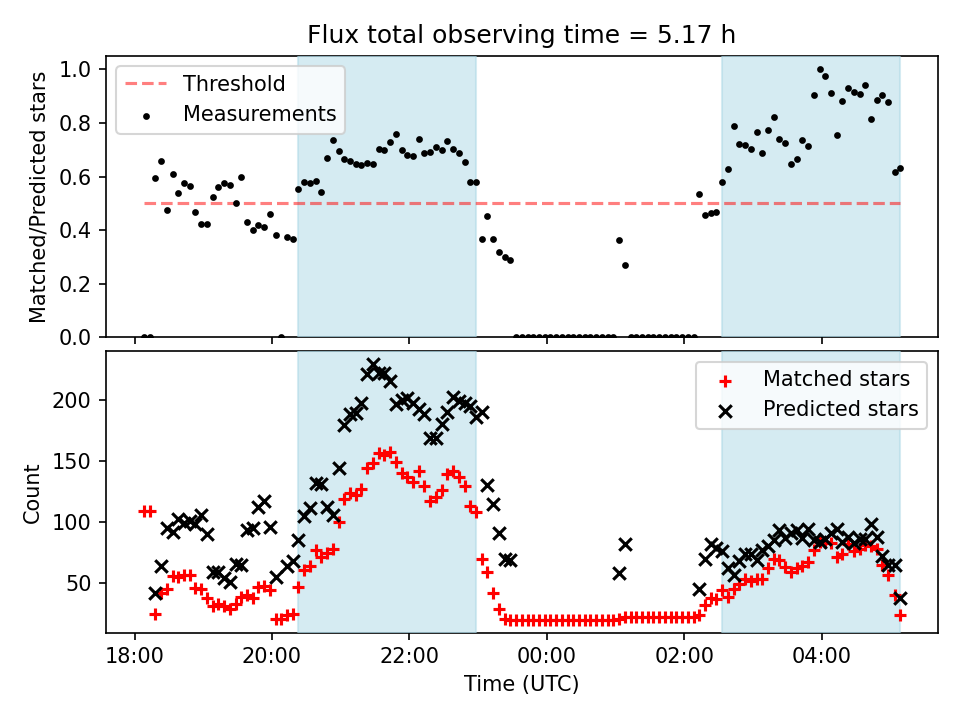 Flux total observing time = 5.17 h

Threshold
Measurements

Matched/Predicted stars

1.0
0.8
0.6
0.4
0.2
0.0

Matched stars
Predicted stars

Count

200
150
100
50

18:00
20:00
22:00
00:00
02:00
04:00

Time (UTC)